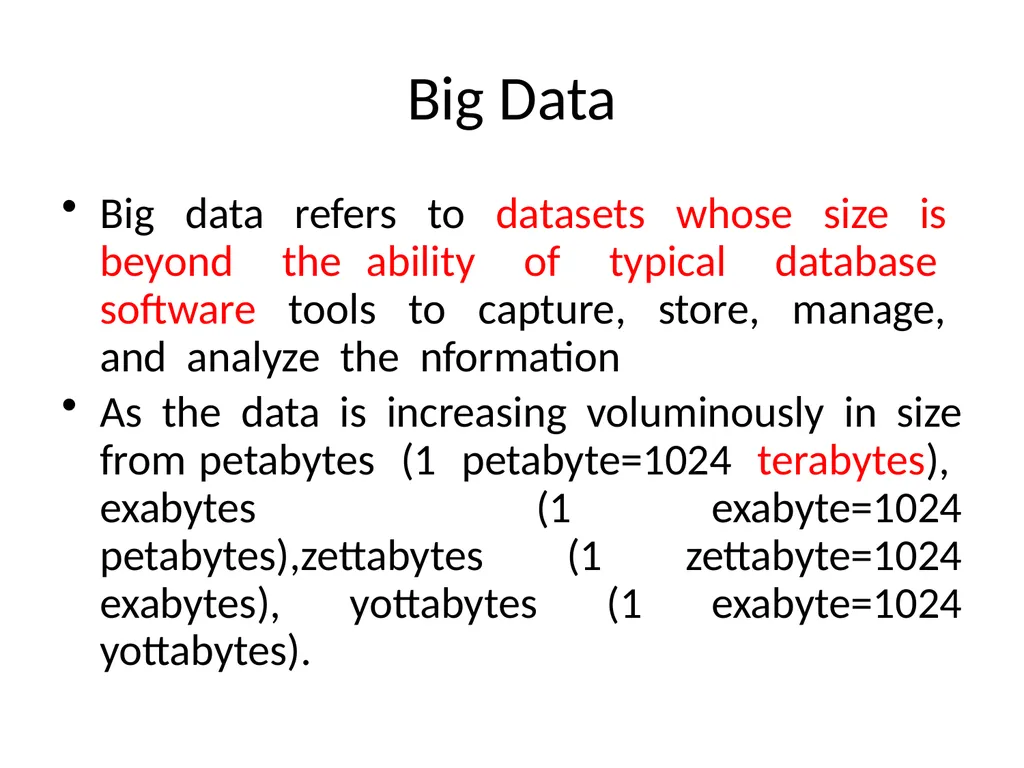 Big Data

• Big data refers to datasets whose size is beyond the ability of typical database software tools to capture, store, manage, and analyze the nformation

• As the data is increasing voluminously in size from petabytes (1 petabyte=1024 terabytes), exabytes (1 exabyte=1024 petabytes),zettabytes (1 zettabyte=1024 exabytes), yottabytes (1 exabyte=1024 yottabytes).